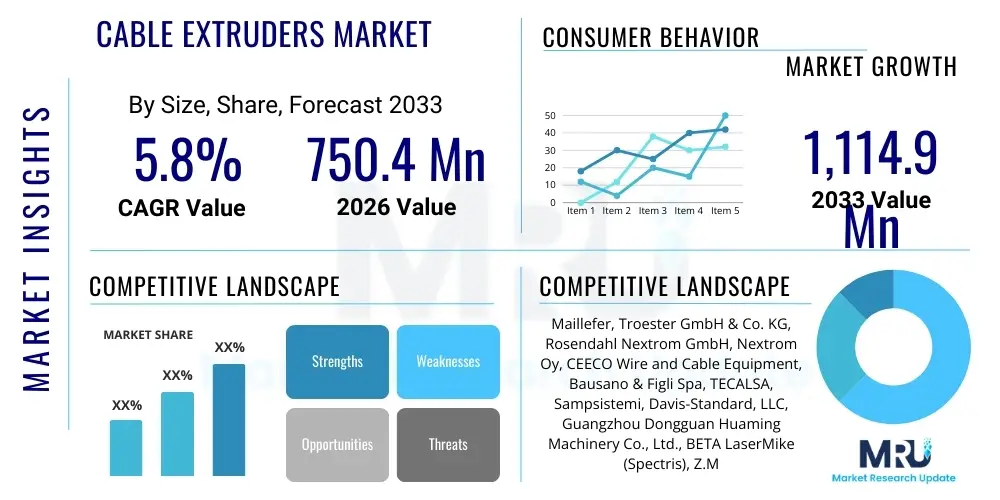 MARKET INSIGHTS

CABLE EXTRUDERS MARKET

By Size, Share, Forecast 2033

5.8%
CAGR Value

750.4 Mn
2026 Value

CONSUMER BEHAVIOR

MARKET GROWTH

50
40
30
20
10
0
Item 1 Item 2 Item 3 Item 4 Item 5

1,114.9 Mn
2033 Value

COMPETITIVE LANDSCAPE

MARKET SHARE

XX%
XX%
XX%

Strengths
Weaknesses
Opportunities
Threats

COMPETITIVE LANDSCAPE

Maillefer, Troester GmbH & Co. KG, Rosendahl Nextrom GmbH, Nextrom Oy, CEECO Wire and Cable Equipment, Bausano & Figli Spa, TECALSA, Sampsistemi, Davis-Standard, LLC, Guangzhou Dongguan Huaming Machinery Co., Ltd., BETA LaserMike (Spectris), Z.M

MRU
Market Research Update